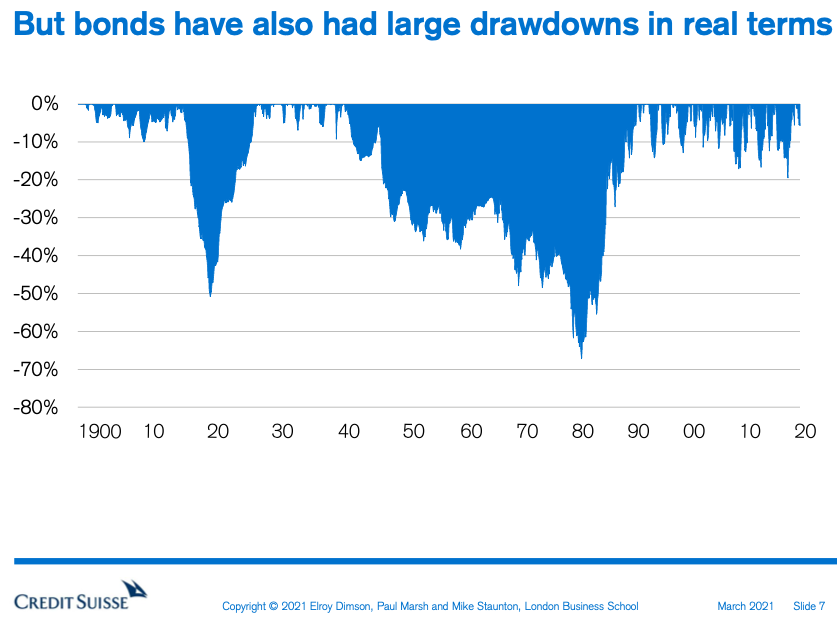 But bonds have also had large drawdowns in real terms

0%
-10%
-20%
-30%
-40%
-50%
-60%
-70%
-80%

1900 10 20 30 40 50 60 70 80 90 00 10 20

CREDIT SUISSE

Copyright © 2021 Elroy Dimson, Paul Marsh and Mike Staunton, London Business School

March 2021 Slide 7